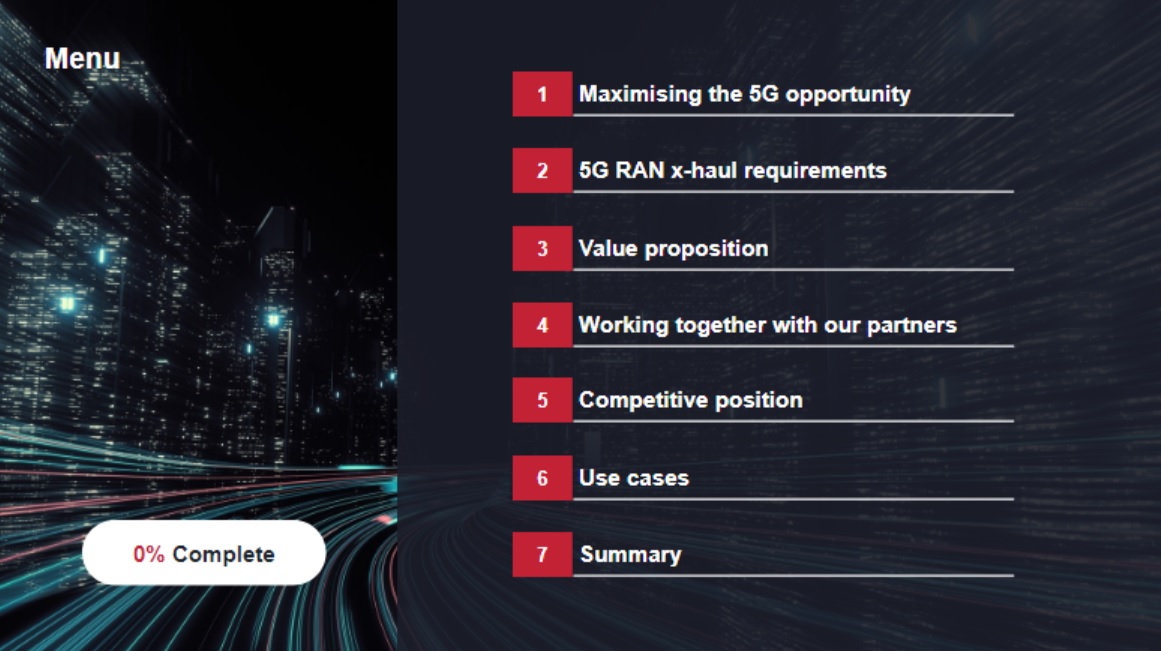 Menu

0% Complete

1 Maximising the 5G opportunity

2 5G RAN x-haul requirements

3 Value proposition

4 Working together with our partners

5 Competitive position

6 Use cases

7 Summary